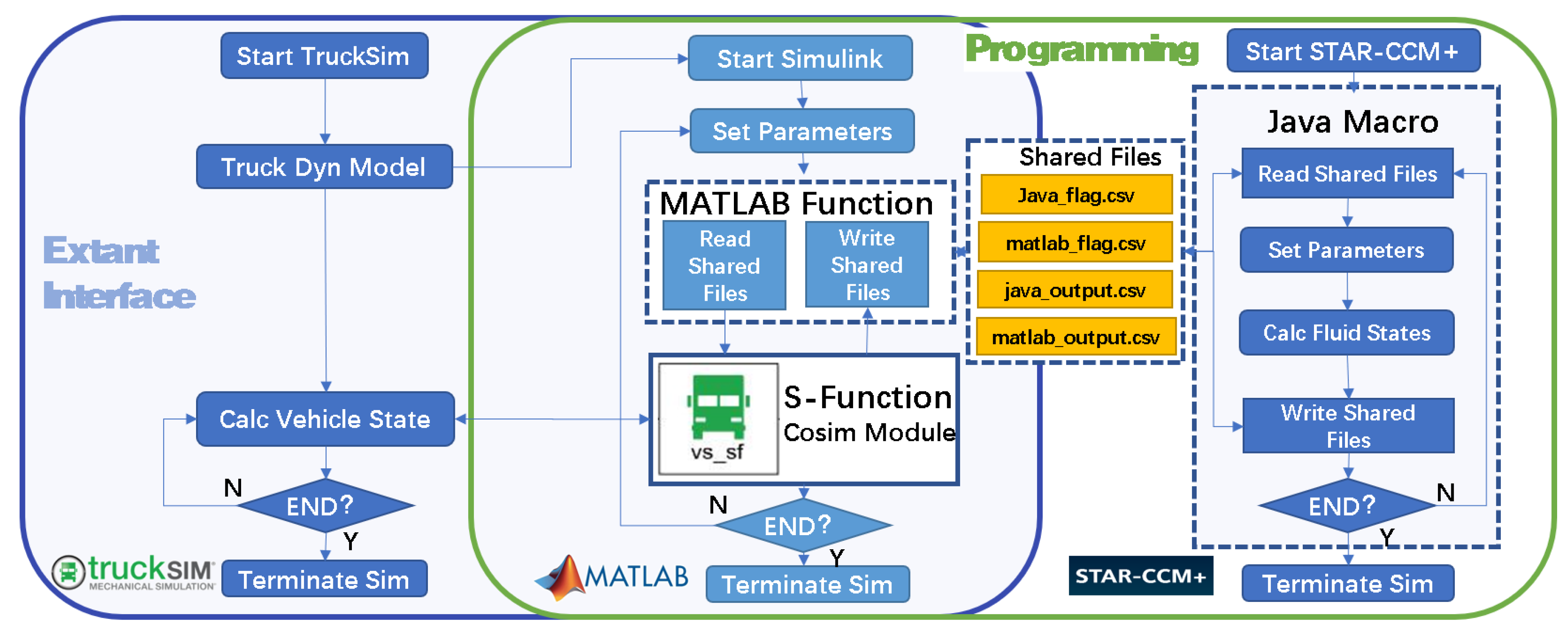 Start TruckSim

Truck Dyn Model

Extant Interface

Calc Vehicle State

N

END?

Y

truckSIM MECHANICAL SIMULATION

Terminate Sim

Start Simulink

Set Parameters

MATLAB Function

Read Shared Files

Write Shared Files

vs_sf

S-Function Cosim Module

N

END?

Y

MATLAB

Terminate Sim

Programming

Shared Files

Java_flag.csv

matlab_flag.csv

java_output.csv

matlab_output.csv

STAR-CCM+

Start STAR-CCM+

Java Macro

Read Shared Files

Set Parameters

Calc Fluid States

Write Shared Files

END?

N

Y

Terminate Sim